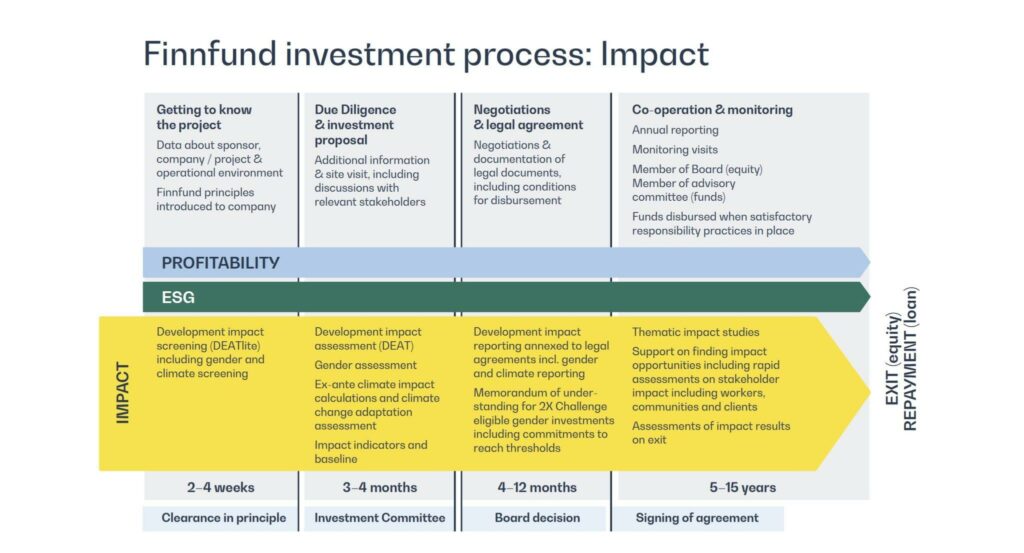 Finnfund investment process: Impact

Getting to know the project
Data about sponsor, company / project & operational environment
Finnfund principles introduced to company

Due Diligence & investment proposal
Additional information & site visit, including discussions with relevant stakeholders

Negotiations & legal agreement
Negotiations & documentation of legal documents, including conditions for disbursement

Co-operation & monitoring
Annual reporting
Monitoring visits
Member of Board (equity)
Member of advisory committee (funds)
Funds disbursed when satisfactory responsibility practices in place

PROFITABILITY

ESG

IMPACT

Development impact screening (DEATlite) including gender and climate screening

Development impact assessment (DEAT)
Gender assessment
Ex-ante climate impact calculations and climate change adaptation assessment
Impact indicators and baseline

Development impact reporting annexed to legal agreements incl. gender and climate reporting
Memorandum of understanding for 2X Challenge eligible gender investments including commitments to reach thresholds

Thematic impact studies
Support on finding impact opportunities including rapid assessments on stakeholder impact including workers, communities and clients
Assessments of impact results on exit

EXIT (equity)
REPAYMENT (loan)

2–4 weeks
3–4 months
4–12 months
5–15 years

Clearance in principle
Investment Committee
Board decision
Signing of agreement